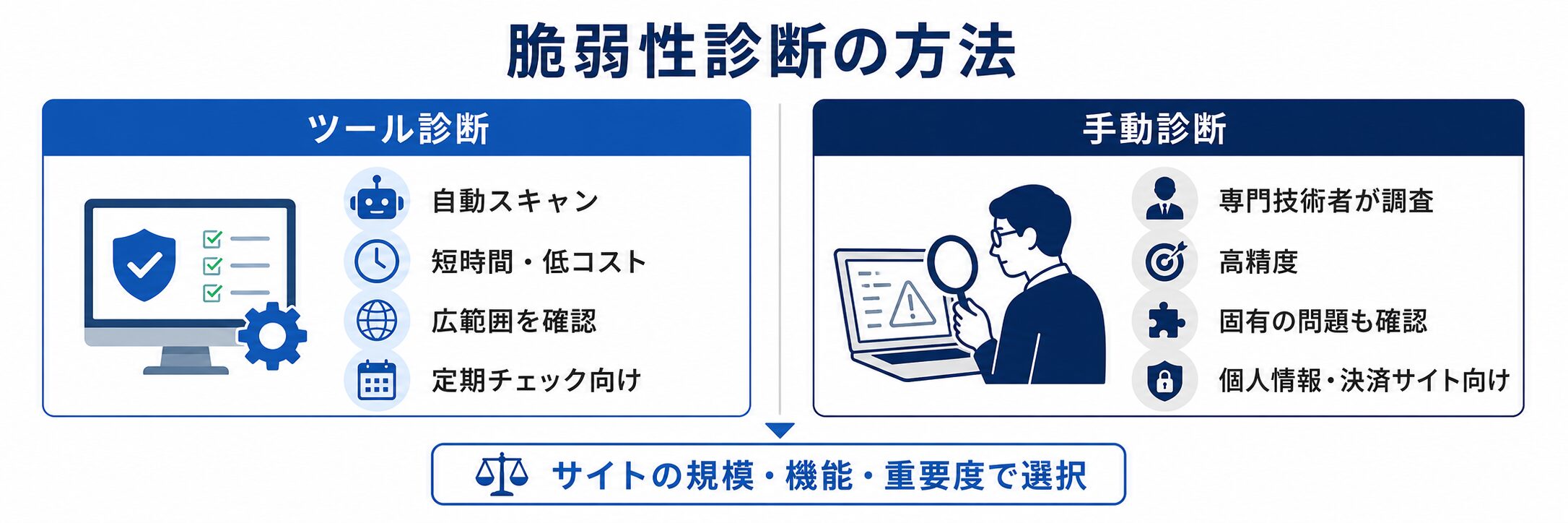 脆弱性診断の方法

ツール診断

自動スキャン

短時間・低コスト

広範囲を確認

定期チェック向け

手動診断

専門技術者が調査

高精度

固有の問題も確認

個人情報・決済サイト向け

サイトの規模・機能・重要度で選択